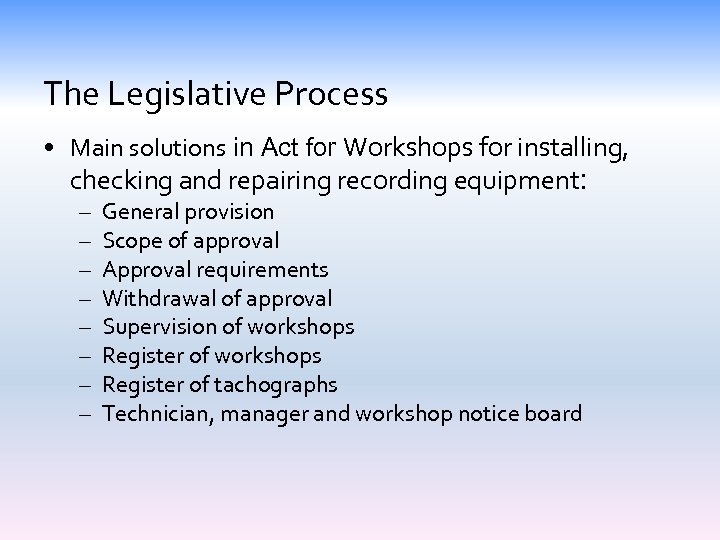 The Legislative Process

• Main solutions in Act for Workshops for installing, checking and repairing recording equipment:
– General provision
– Scope of approval
– Approval requirements
– Withdrawal of approval
– Supervision of workshops
– Register of workshops
– Register of tachographs
– Technician, manager and workshop notice board